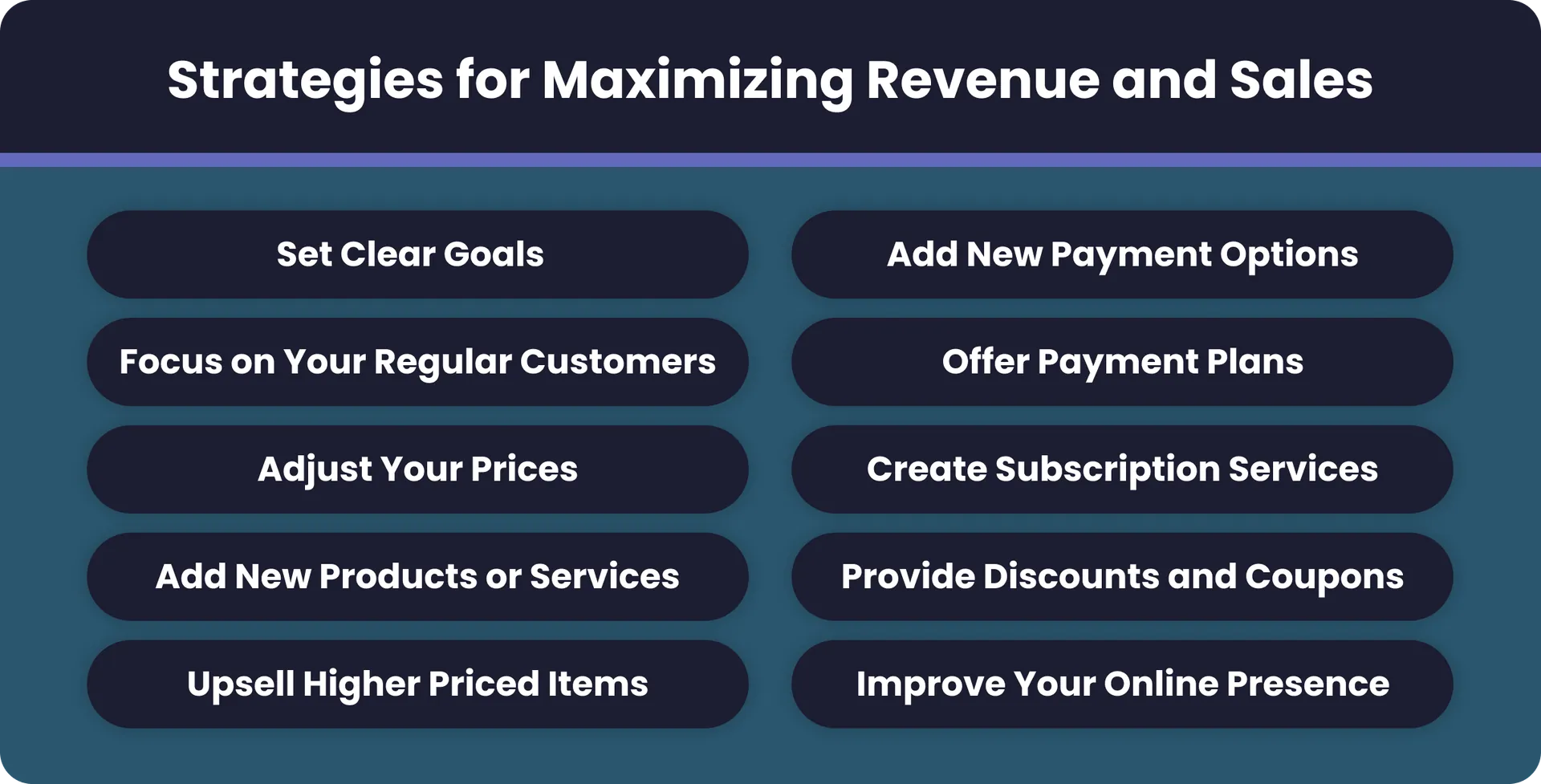 Strategies for Maximizing Revenue and Sales

Set Clear Goals

Focus on Your Regular Customers

Adjust Your Prices

Add New Products or Services

Upsell Higher Priced Items

Add New Payment Options

Offer Payment Plans

Create Subscription Services

Provide Discounts and Coupons

Improve Your Online Presence